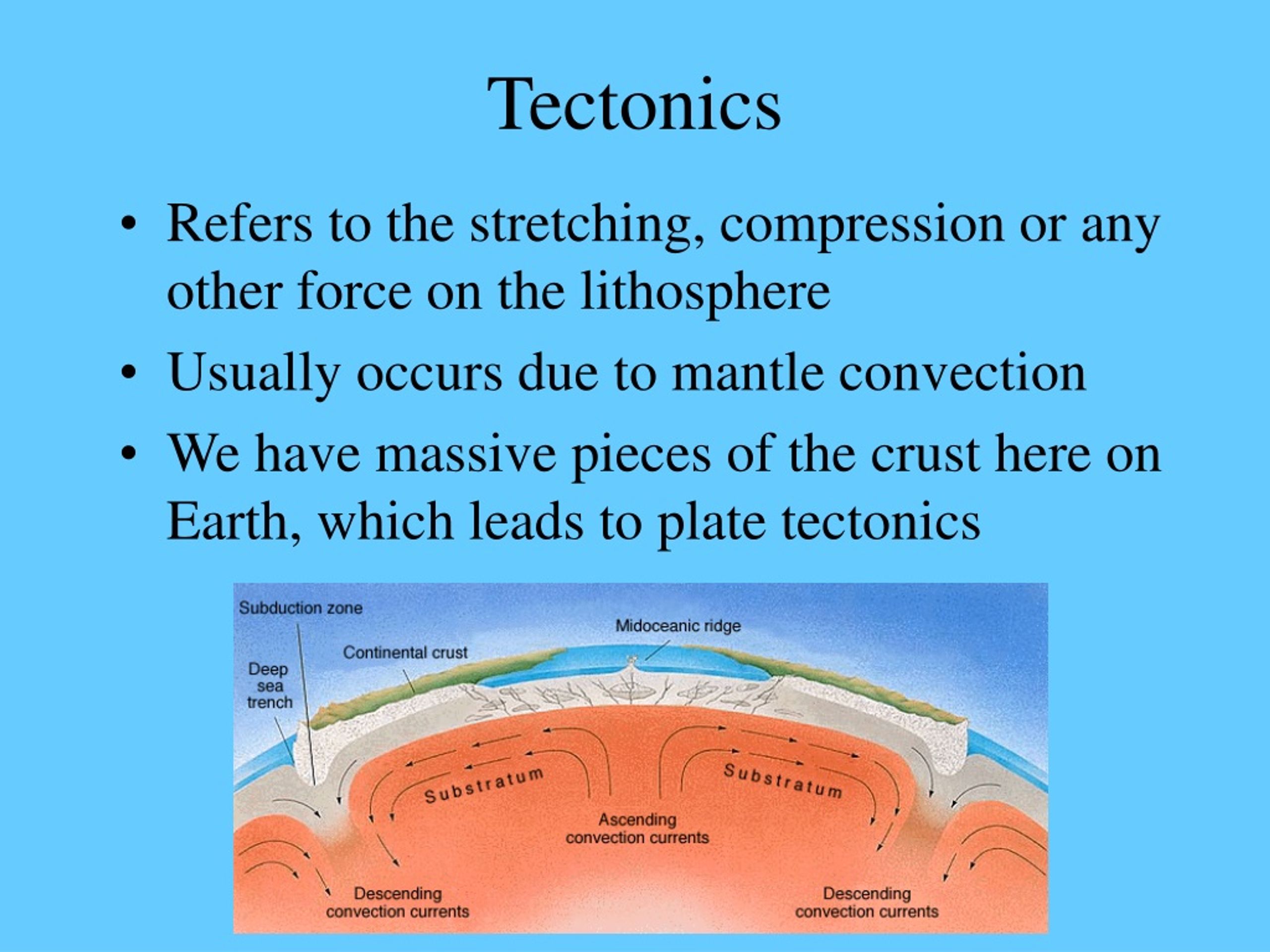 Tectonics

• Refers to the stretching, compression or any other force on the lithosphere
• Usually occurs due to mantle convection
• We have massive pieces of the crust here on Earth, which leads to plate tectonics

Subduction zone
Midoceanic ridge
Continental crust
Deep sea trench
Substratum
Substratum
Ascending convection currents
Descending convection currents
Descending convection currents